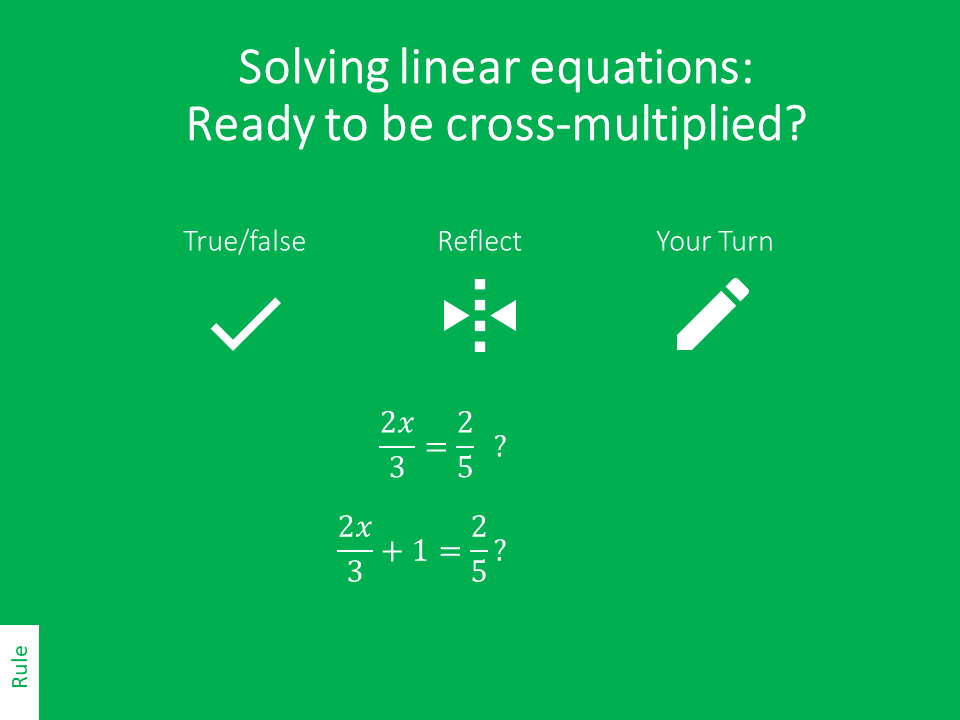 Solving linear equations:
Ready to be cross-multiplied?

True/false

Reflect

Your Turn

$\frac{2x}{3} = \frac{2}{5}$ ?

$\frac{2x}{3} + 1 = \frac{2}{5}$?

Rule